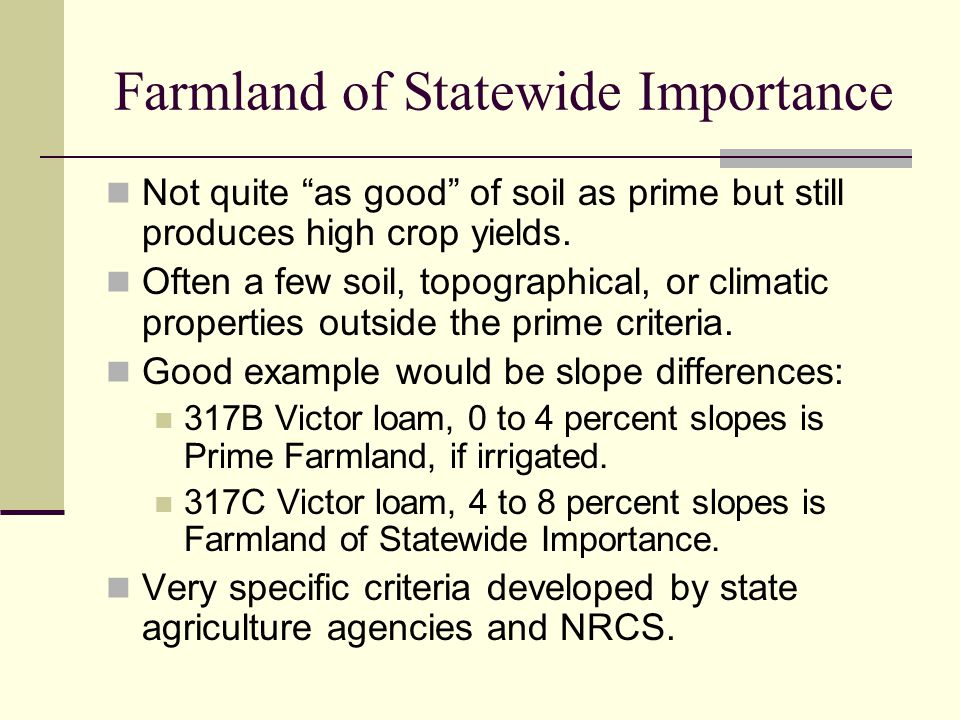 Farmland of Statewide Importance

Not quite “as good” of soil as prime but still produces high crop yields.

Often a few soil, topographical, or climatic properties outside the prime criteria.

Good example would be slope differences:

317B Victor loam, 0 to 4 percent slopes is Prime Farmland, if irrigated.

317C Victor loam, 4 to 8 percent slopes is Farmland of Statewide Importance.

Very specific criteria developed by state agriculture agencies and NRCS.